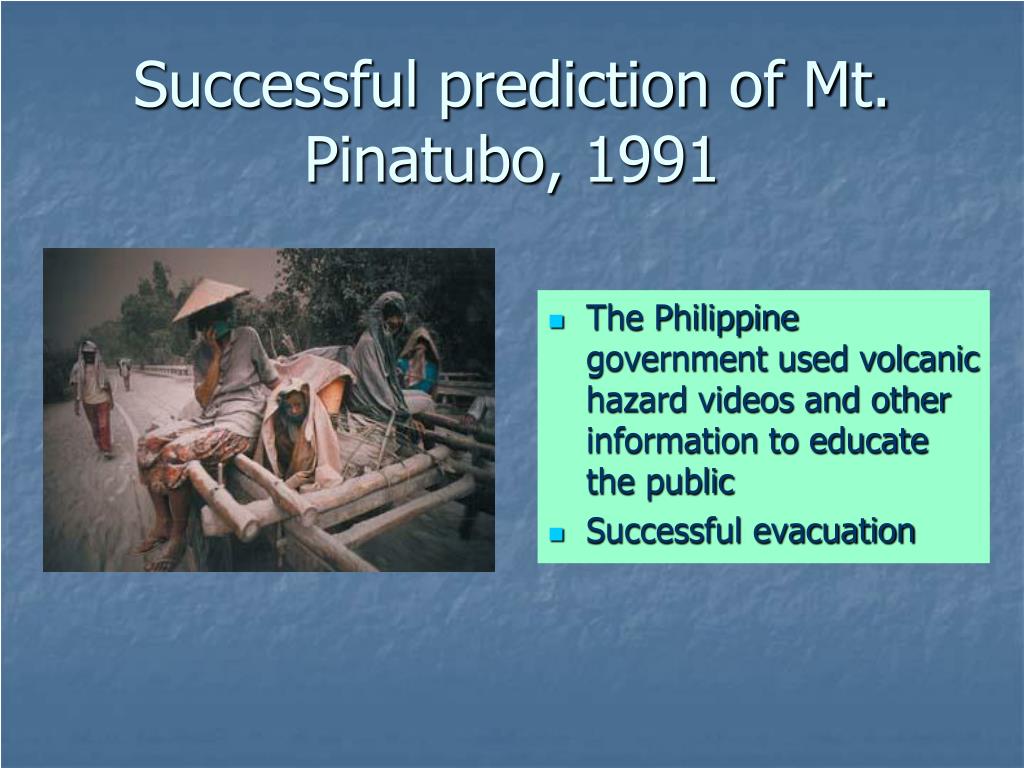 Successful prediction of Mt. Pinatubo, 1991

- The Philippine government used volcanic hazard videos and other information to educate the public
- Successful evacuation